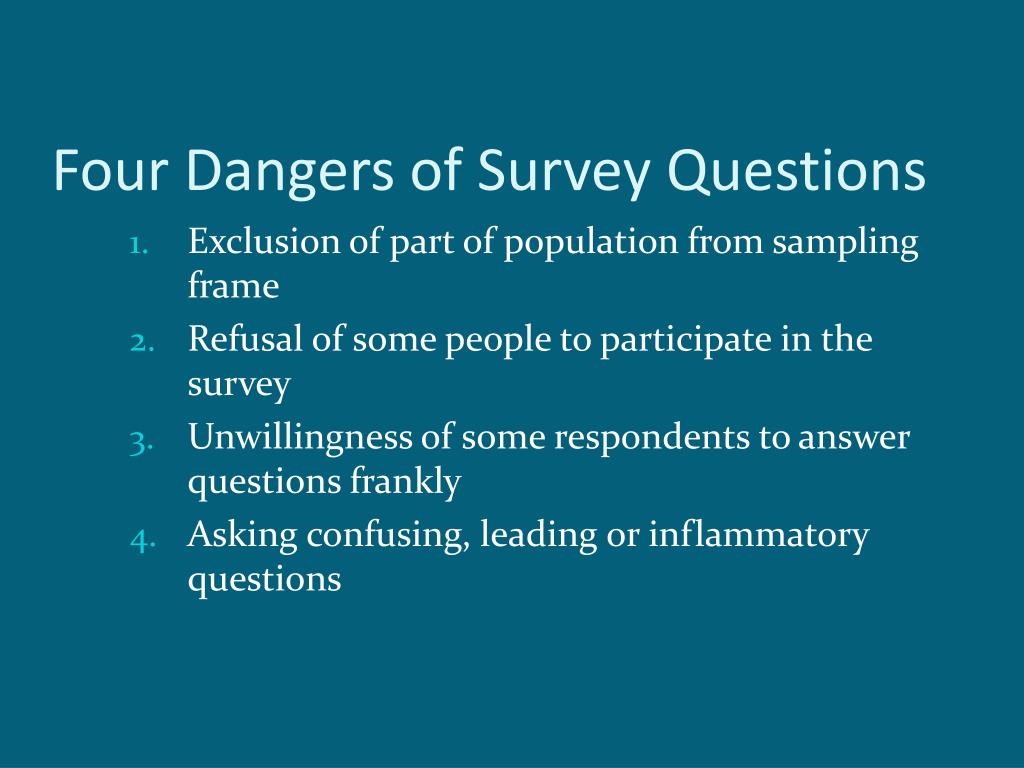 Four Dangers of Survey Questions

1. Exclusion of part of population from sampling frame
2. Refusal of some people to participate in the survey
3. Unwillingness of some respondents to answer questions frankly
4. Asking confusing, leading or inflammatory questions